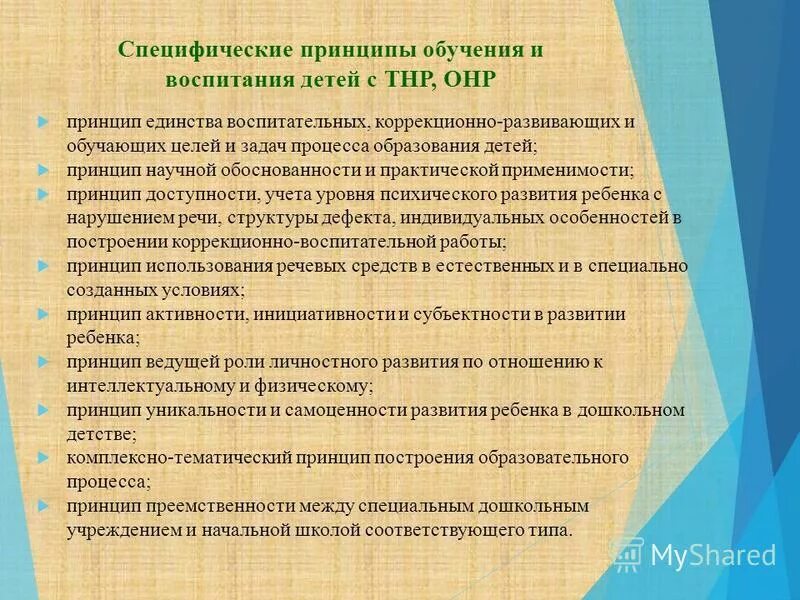 Специфические принципы обучения и воспитания детей с ТНР, ОНР

принцип единства воспитательных, коррекционно-развивающих и обучающих целей и задач процесса образования детей;
принцип научной обоснованности и практической применимости;
принцип доступности, учета уровня психического развития ребенка с нарушением речи, структуры дефекта, индивидуальных особенностей в построении коррекционно-воспитательной работы;
принцип использования речевых средств в естественных и в специально созданных условиях;
принцип активности, инициативности и субъектности в развитии ребенка;
принцип ведущей роли личностного развития по отношению к интеллектуальному и физическому;
принцип уникальности и самоценности развития ребенка в дошкольном детстве;
комплексно-тематический принцип построения образовательного процесса;
принцип преемственности между специальным дошкольным учреждением и начальной школой соответствующего типа.

MyShared